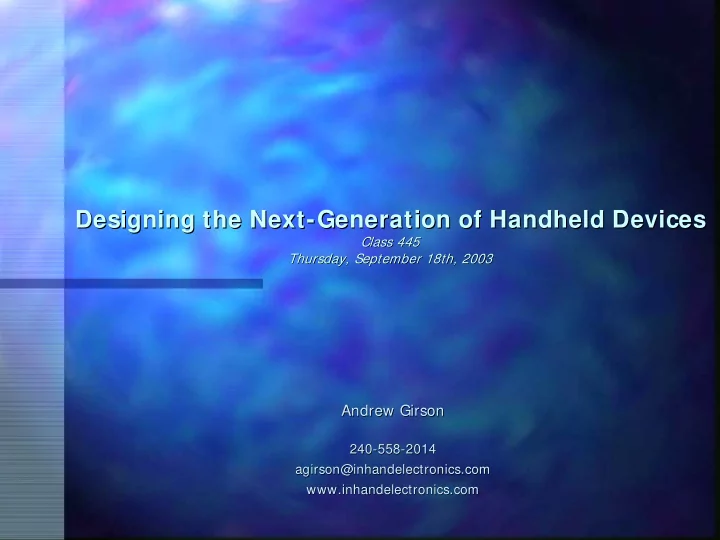 Designing the Next-Generation of Handheld Devices
Class 445
Thursday, September 18th, 2003

Andrew Girson

240-558-2014
agirson@inhandelectronics.com
www.inhandelectronics.com